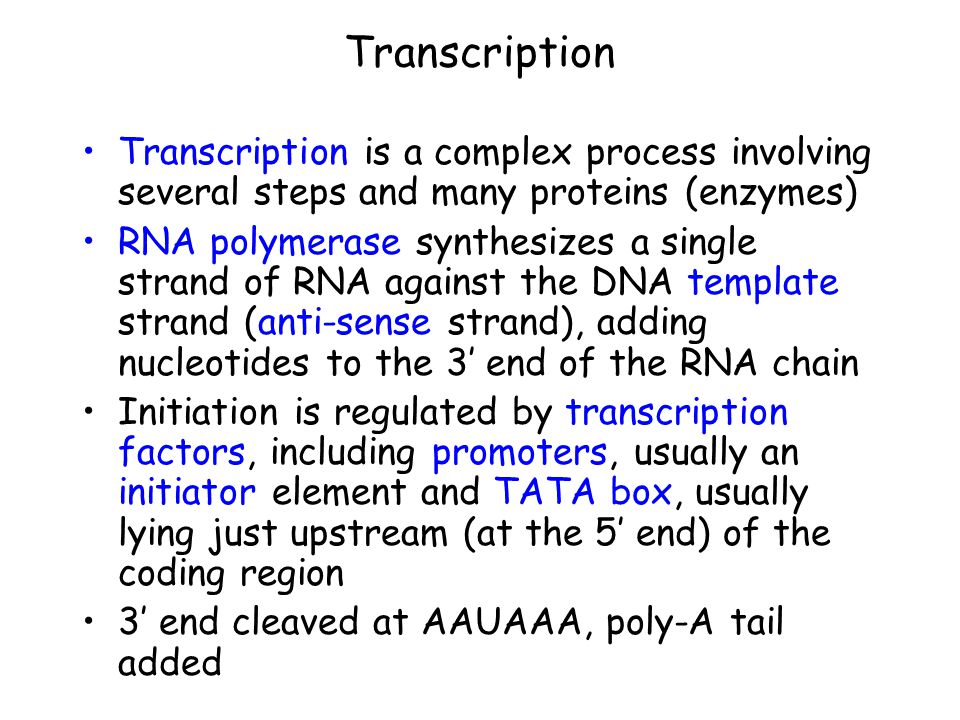 Transcription

• Transcription is a complex process involving several steps and many proteins (enzymes)

• RNA polymerase synthesizes a single strand of RNA against the DNA template strand (anti-sense strand), adding nucleotides to the 3’ end of the RNA chain

• Initiation is regulated by transcription factors, including promoters, usually an initiator element and TATA box, usually lying just upstream (at the 5’ end) of the coding region

• 3’ end cleaved at AAUAAA, poly-A tail added